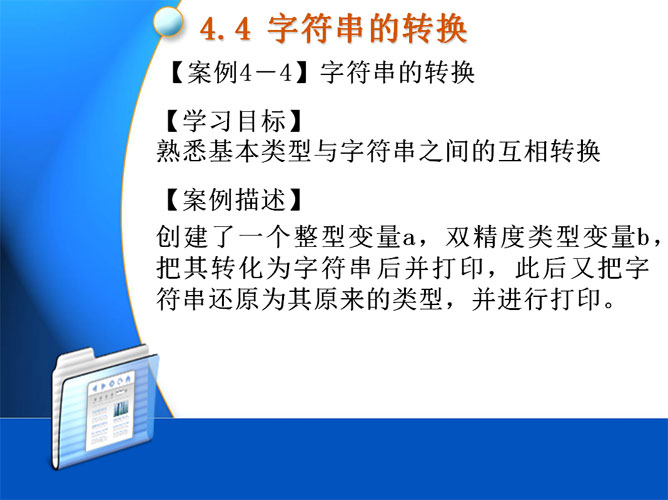 4.4 字符串的转换

【案例4－4】字符串的转换

【学习目标】
熟悉基本类型与字符串之间的互相转换

【案例描述】
创建了一个整型变量a，双精度类型变量b，把其转化为字符串后并打印，此后又把字符串还原为其原来的类型，并进行打印。